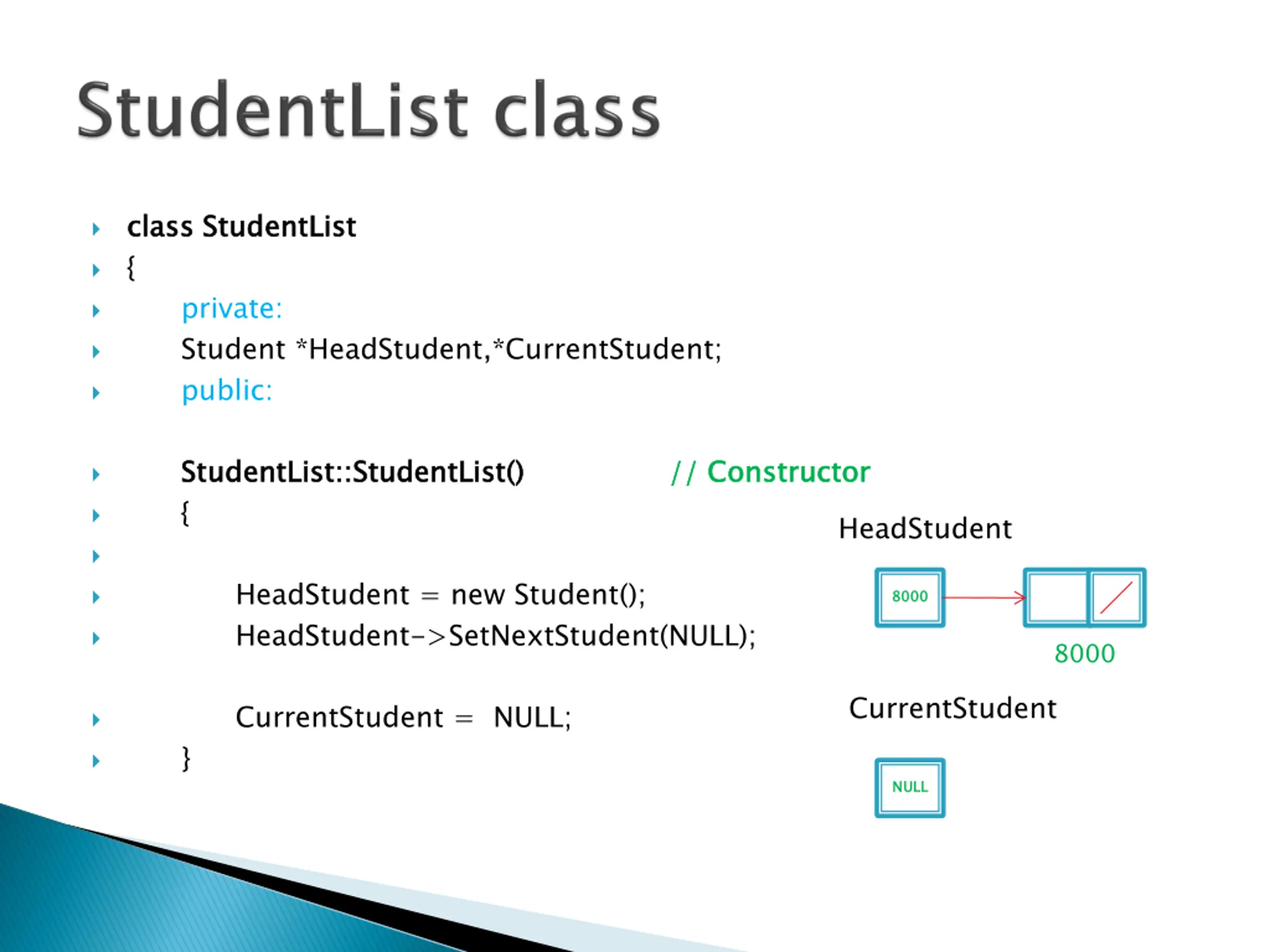 StudentList class

class StudentList
{
private:
Student *HeadStudent,*CurrentStudent;
public:

StudentList::StudentList() // Constructor
{

HeadStudent = new Student();
HeadStudent->SetNextStudent(NULL);

CurrentStudent = NULL;
}

HeadStudent

8000

8000

CurrentStudent

NULL